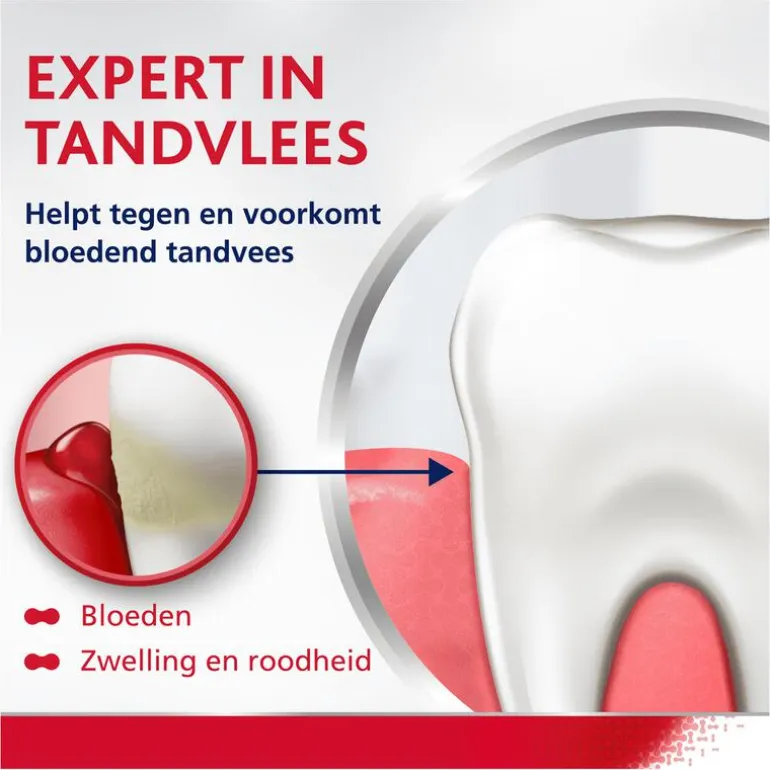 EXPERT IN TANDVLEES

Helpt tegen en voorkomt bloedend tandvees

Bloeden

Zwelling en roodheid